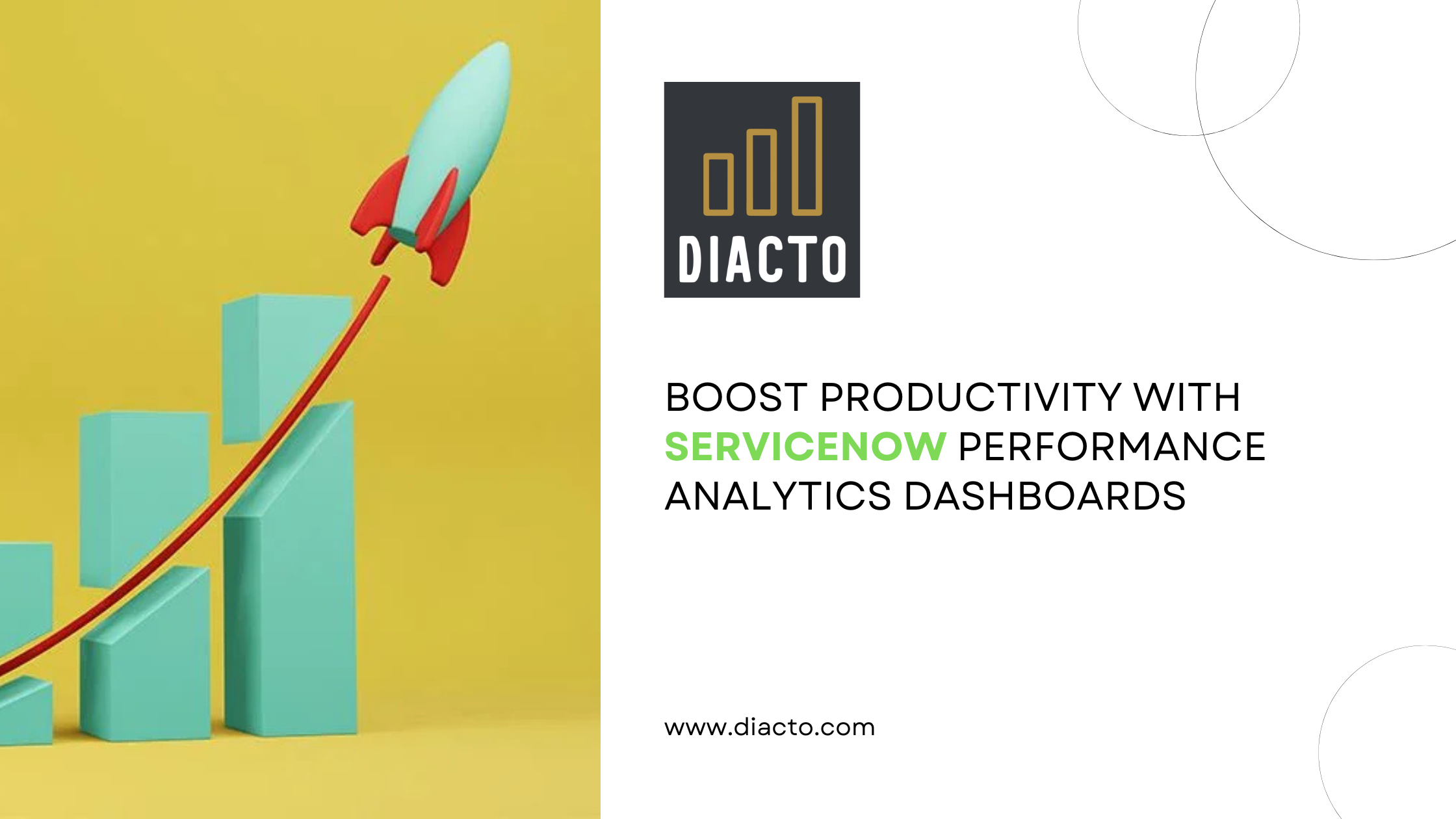 DIACTO

BOOST PRODUCTIVITY WITH SERVICENOW PERFORMANCE ANALYTICS DASHBOARDS

www.diacto.com